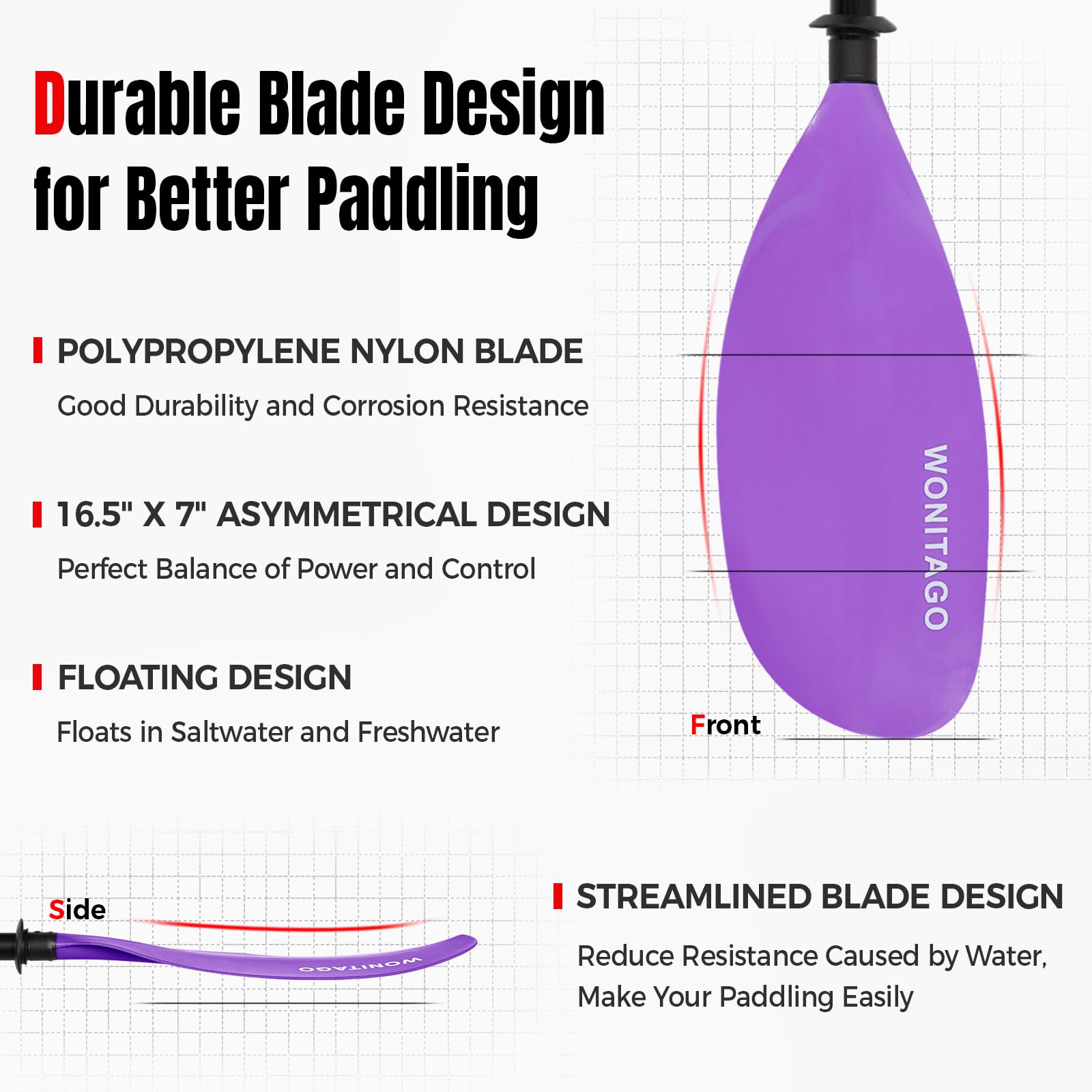 Durable Blade Design for Better Paddling

POLYPROPYLENE NYLON BLADE
Good Durability and Corrosion Resistance

16.5" X 7" ASYMMETRICAL DESIGN
Perfect Balance of Power and Control

FLOATING DESIGN
Floats in Saltwater and Freshwater

WONITAGO

Front

Side

WONITAGO

STREAMLINED BLADE DESIGN
Reduce Resistance Caused by Water, Make Your Paddling Easily